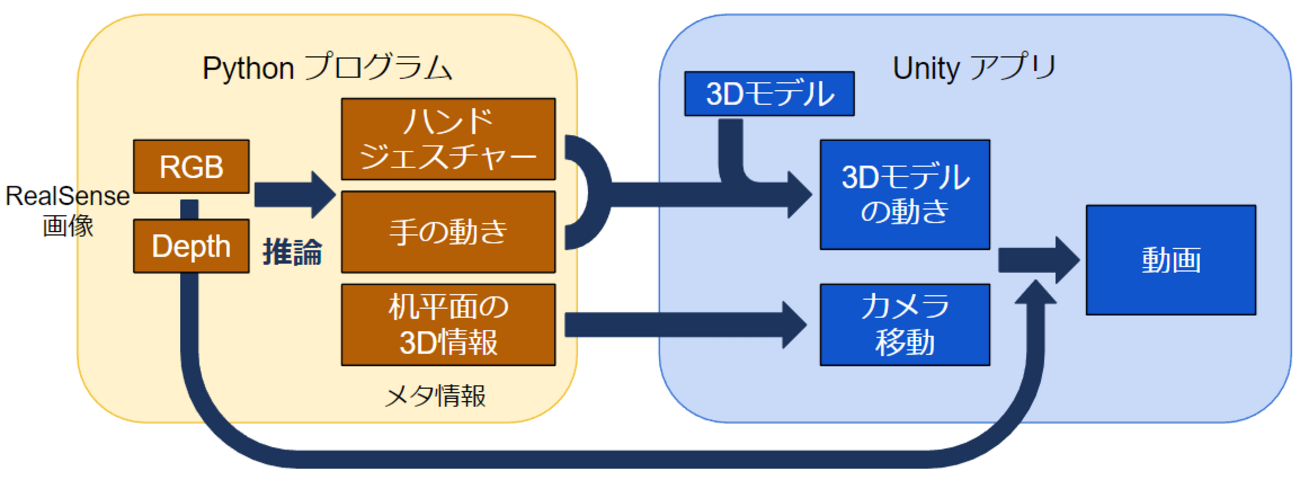 Python プログラム

RealSense
画像

RGB

Depth

推論

ハンド
ジェスチャー

手の動き

机平面の
3D情報

メタ情報

Unity アプリ

3Dモデル

3Dモデル
の動き

カメラ
移動

動画